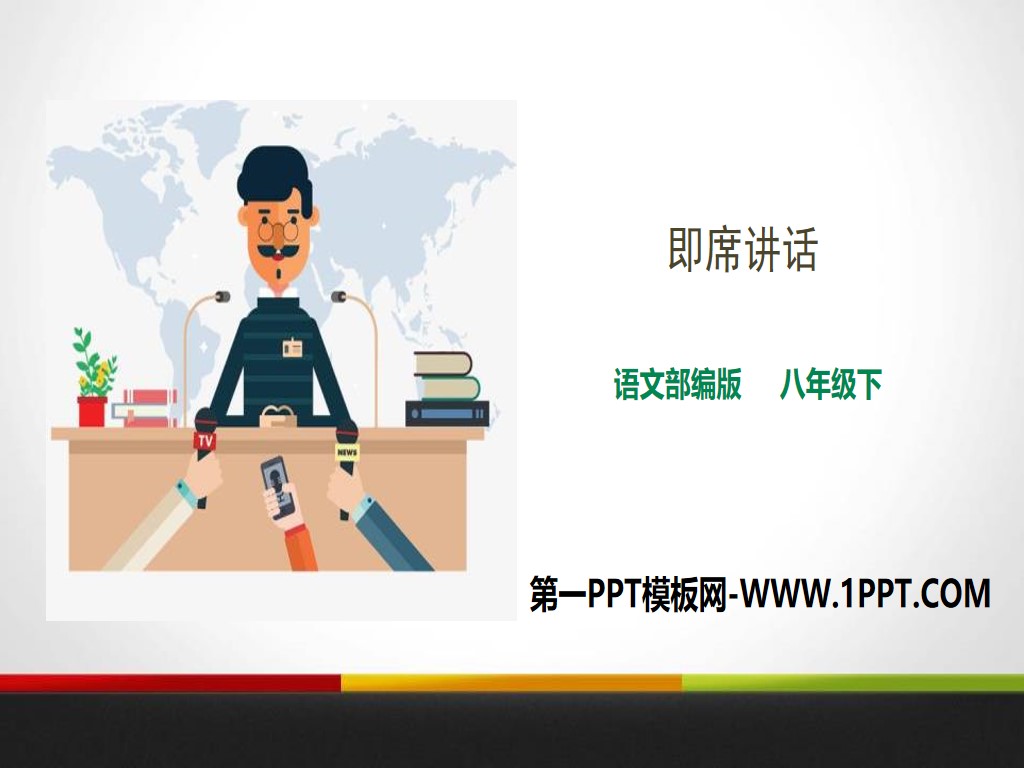 TV

NEWS

即席讲话

语文部编版　八年级下

第一PPT模板网-WWW.1PPT.COM